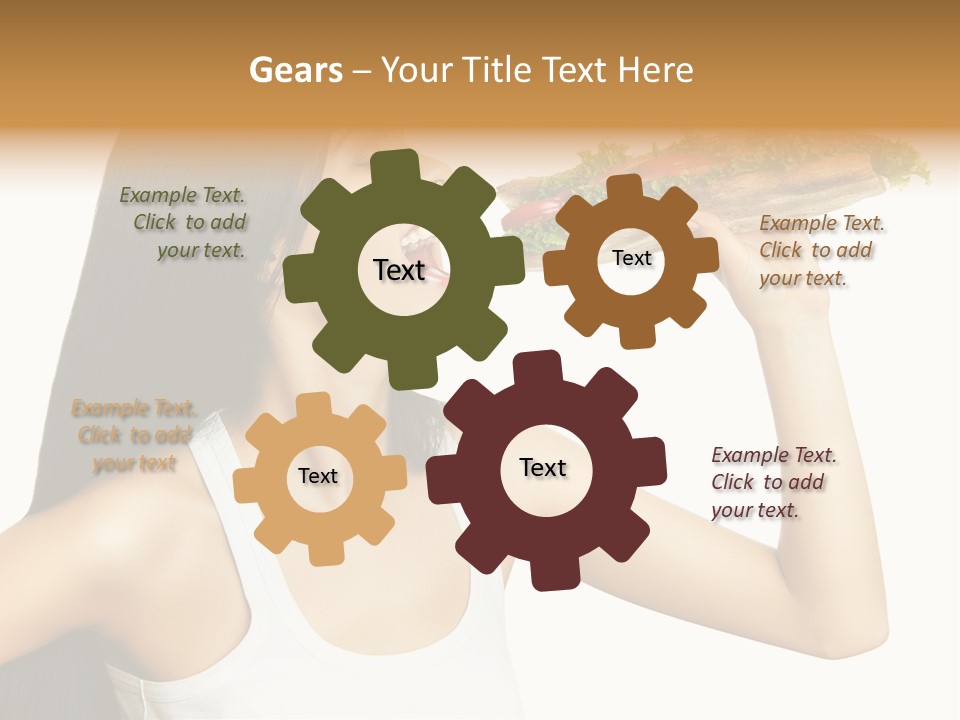 Gears – Your Title Text Here

Example Text. Click to add your text.

Text

Text

Example Text. Click to add your text.

Example Text. Click to add your text

Text

Text

Example Text. Click to add your text.